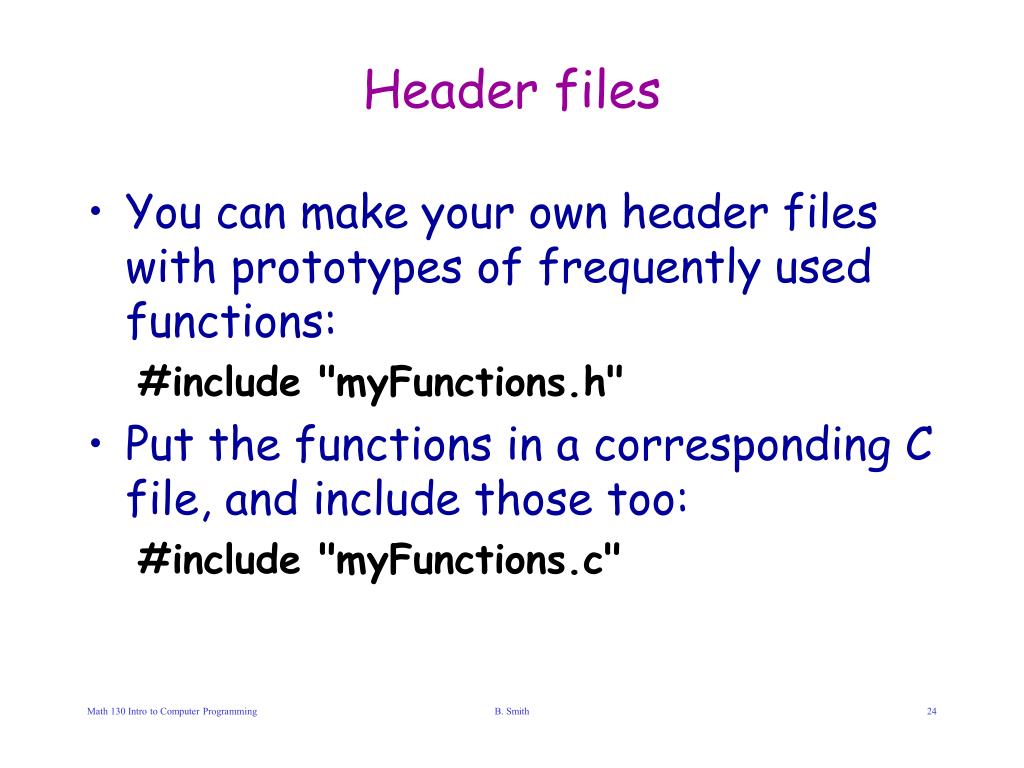 Header files

• You can make your own header files with prototypes of frequently used functions:

#include "myFunctions.h"

• Put the functions in a corresponding C file, and include those too:

#include "myFunctions.c"

Math 130 Intro to Computer Programming
B. Smith
24